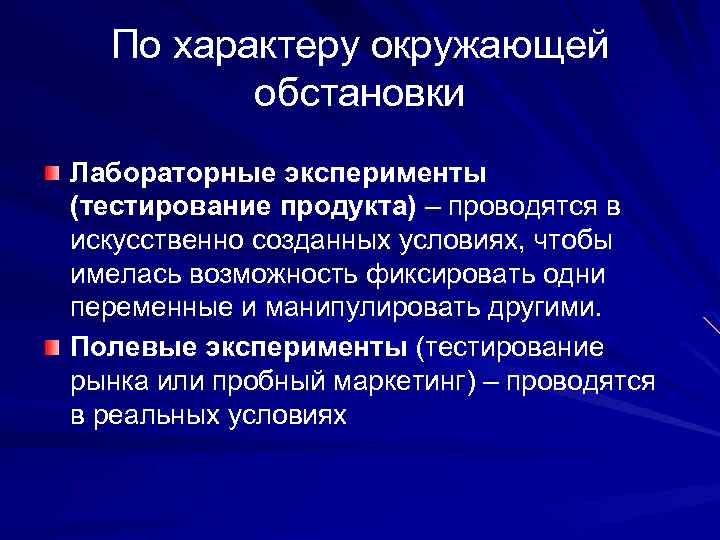 По характеру окружающей обстановки

Лабораторные эксперименты (тестирование продукта) – проводятся в искусственно созданных условиях, чтобы имелась возможность фиксировать одни переменные и манипулировать другими.

Полевые эксперименты (тестирование рынка или пробный маркетинг) – проводятся в реальных условиях